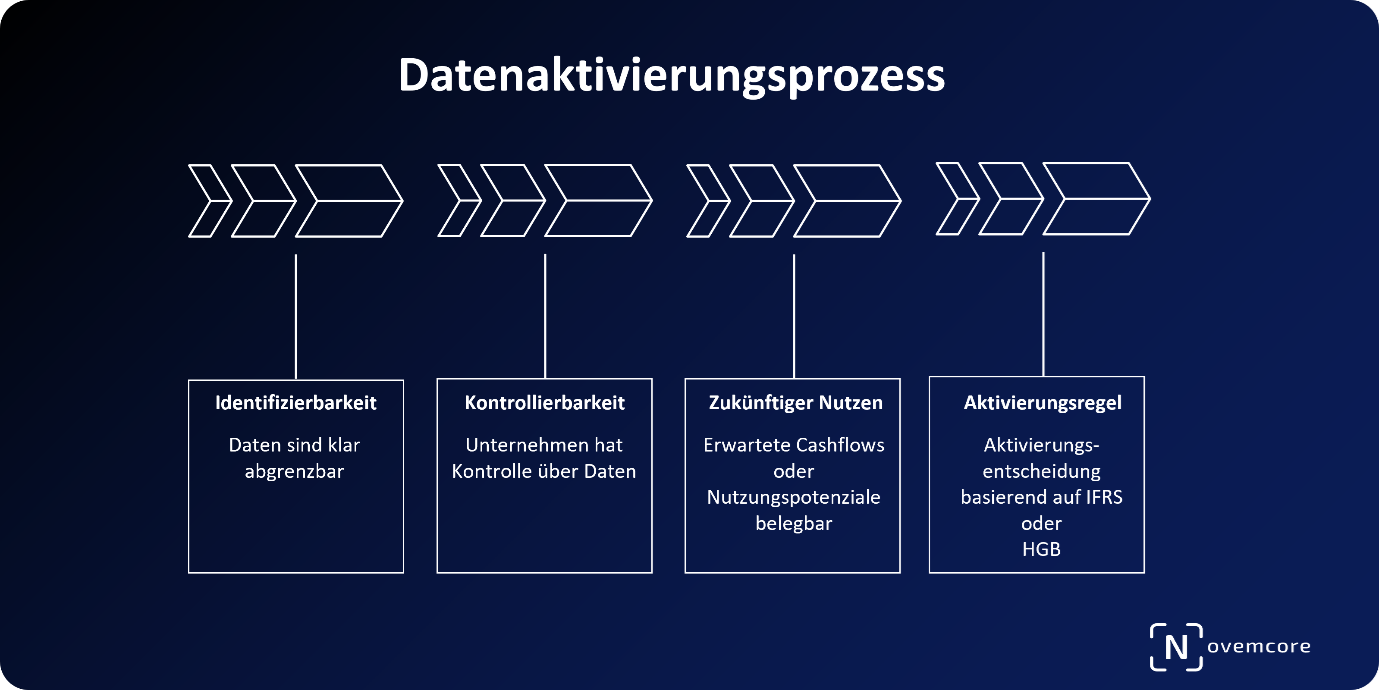 Datenaktivierungsprozess

Identifizierbarkeit

Daten sind klar abgrenzbar

Kontrollierbarkeit

Unternehmen hat Kontrolle über Daten

Zukünftiger Nutzen

Erwartete Cashflows oder Nutzungspotenziale belegbar

Aktivierungsregel

Aktivierungsentscheidung basierend auf IFRS oder HGB

Novemcore